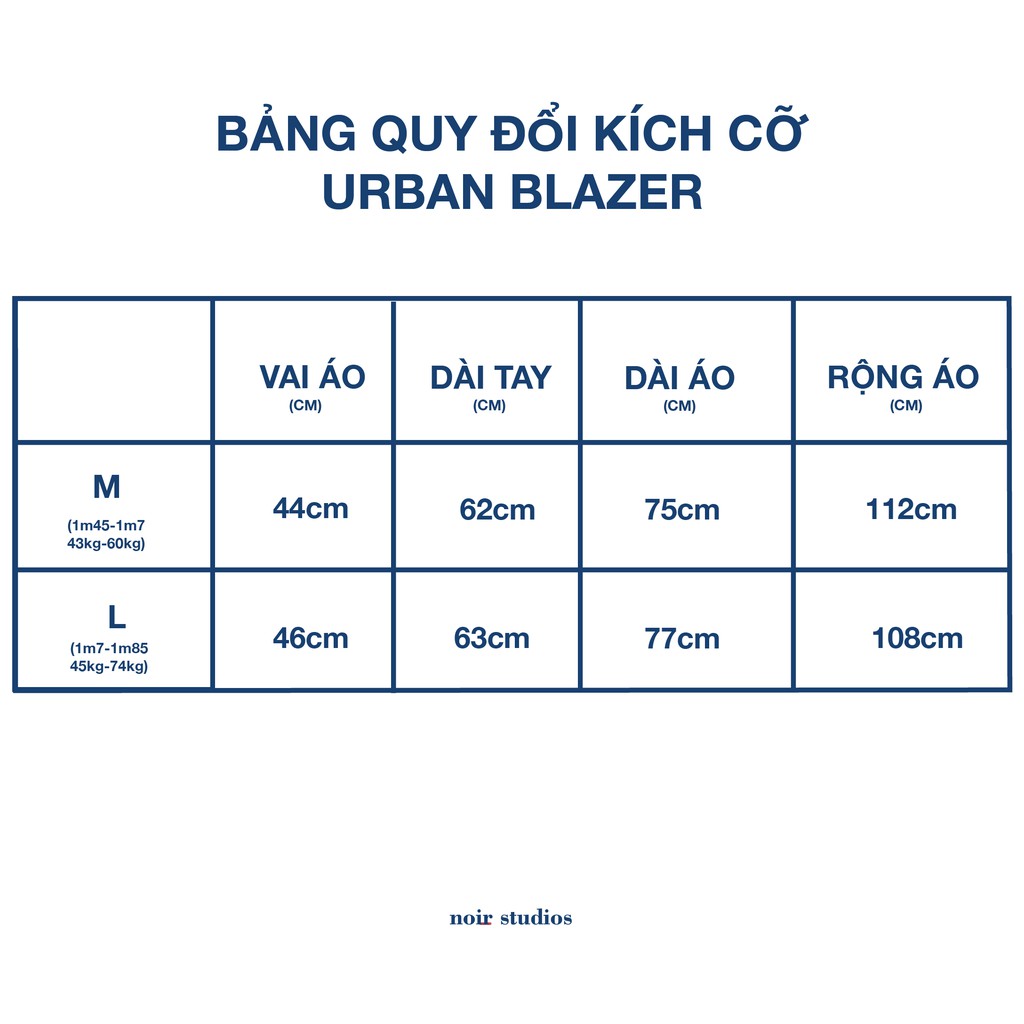 BẢNG QUY ĐỔI KÍCH CỠ
URBAN BLAZER

| | VAI ÁO (CM) | DÀI TAY (CM) | DÀI ÁO (CM) | RỘNG ÁO (CM) |
|---|---|---|---|---|
| M (1m45-1m7 43kg-60kg) | 44cm | 62cm | 75cm | 112cm |
| L (1m7-1m85 45kg-74kg) | 46cm | 63cm | 77cm | 108cm |

noir studios